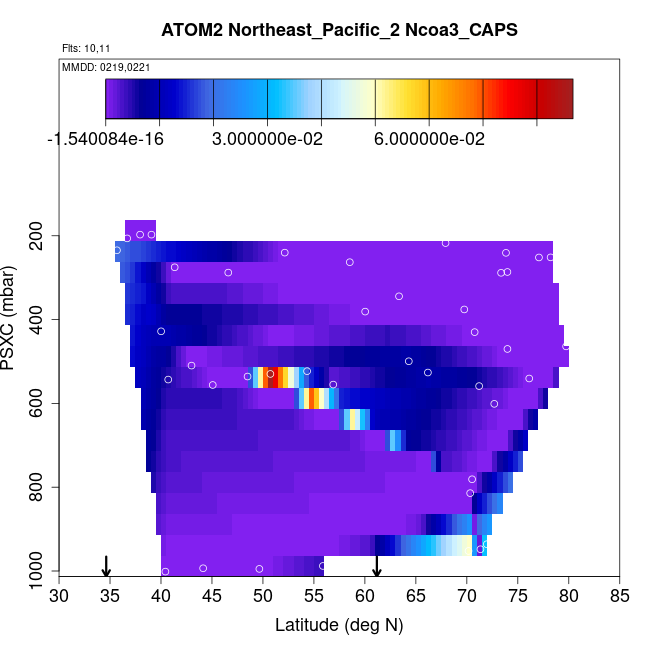 ATOM2 Northeast_Pacific_2 Ncoa3_CAPS

Flts: 10,11

MMDD: 0219,0221

-1.540084e-16
3.000000e-02
6.000000e-02

PSXC (mbar)

200
400
600
800
1000

30 35 40 45 50 55 60 65 70 75 80 85

Latitude (deg N)